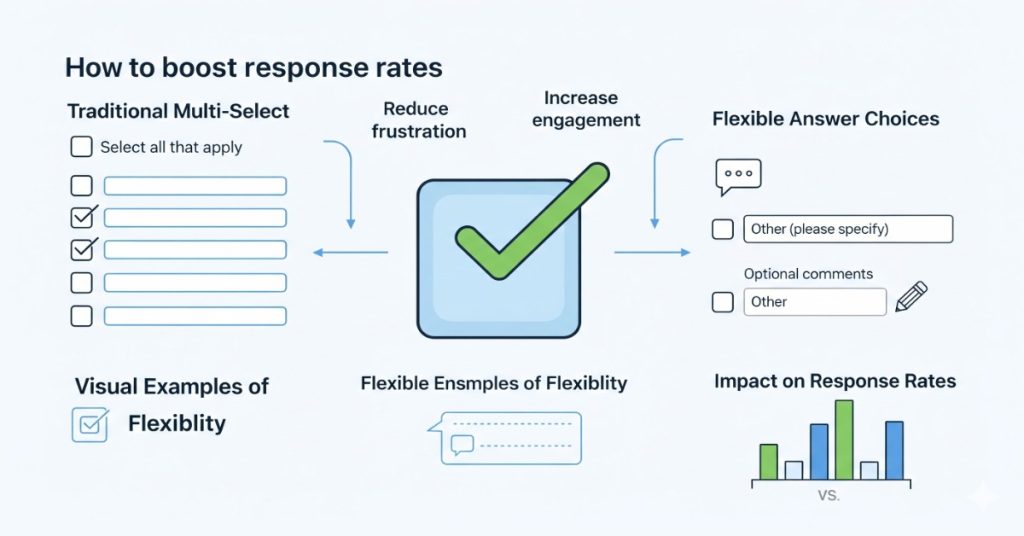 How to boost response rates

Traditional Multi-Select

Select all that apply

Reduce frustration

Increase engagement

Flexible Answer Choices

Other (please specify)

Optional comments

Other

Visual Examples of

Flexiblity

Flexible Ensmples of Flexiblity

Impact on Response Rates

VS.